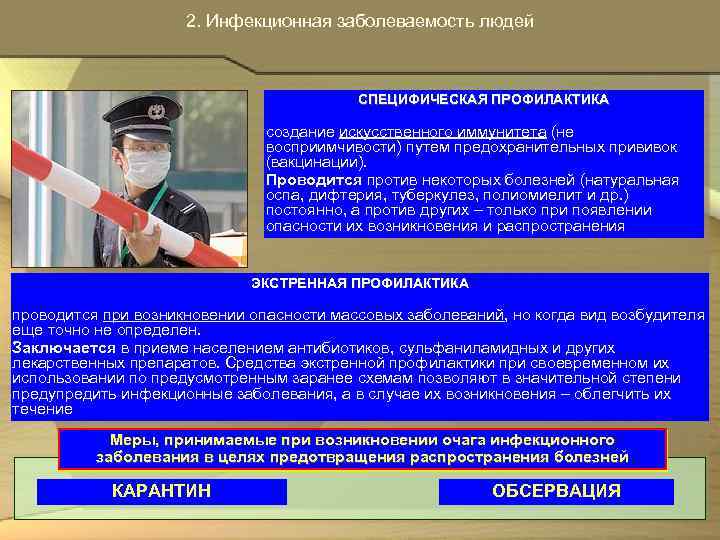 2. Инфекционная заболеваемость людей

СПЕЦИФИЧЕСКАЯ ПРОФИЛАКТИКА

создание искусственного иммунитета (не восприимчивости) путем предохранительных прививок (вакцинации).

Проводится против некоторых болезней (натуральная оспа, дифтерия, туберкулез, полиомиелит и др.) постоянно, а против других – только при появлении опасности их возникновения и распространения

ЭКСТРЕННАЯ ПРОФИЛАКТИКА

проводится при возникновении опасности массовых заболеваний, но когда вид возбудителя еще точно не определен.

Заключается в приеме населением антибиотиков, сульфаниламидных и других лекарственных препаратов. Средства экстренной профилактики при своевременном их использовании по предусмотренным заранее схемам позволяют в значительной степени предупредить инфекционные заболевания, а в случае их возникновения – облегчить их течение

Меры, принимаемые при возникновении очага инфекционного заболевания в целях предотвращения распространения болезней

КАРАНТИН

ОБСЕРВАЦИЯ